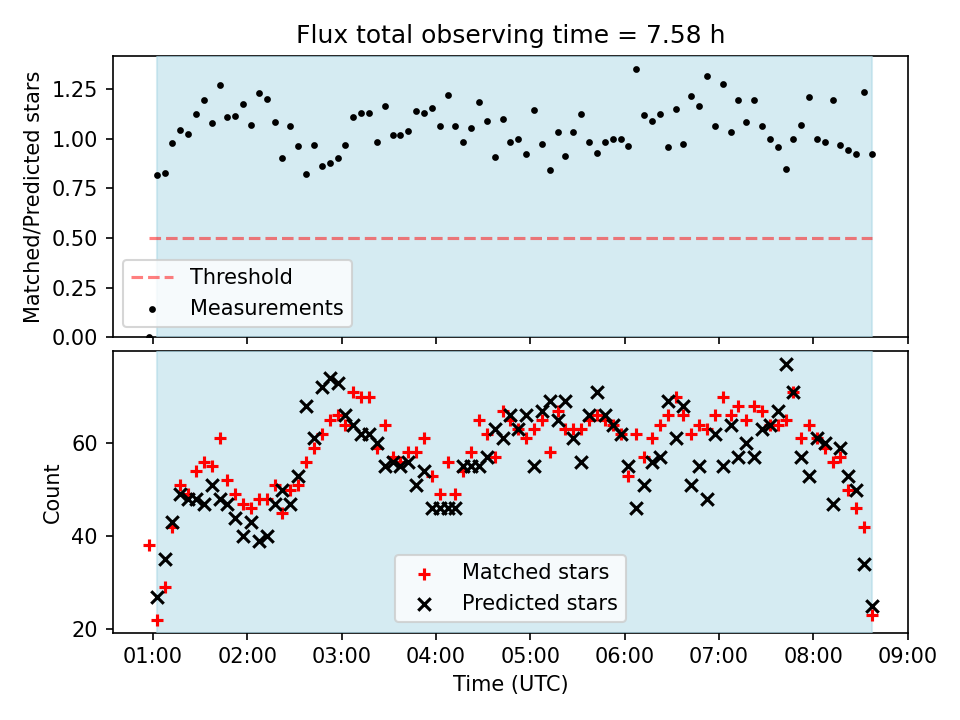 Flux total observing time = 7.58 h

Matched/Predicted stars

1.25
1.00
0.75
0.50
0.25
0.00

Threshold
Measurements

Count

60
40
20

Matched stars
Predicted stars

01:00 02:00 03:00 04:00 05:00 06:00 07:00 08:00 09:00

Time (UTC)